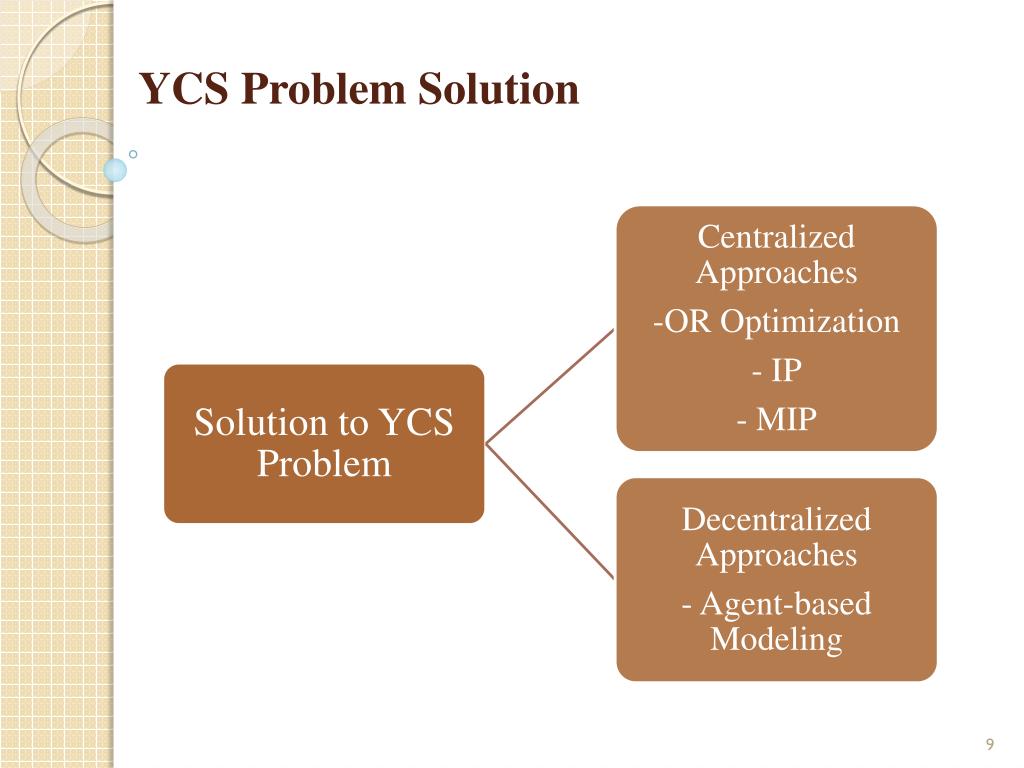 YCS Problem Solution

Solution to YCS Problem

Centralized Approaches

-OR Optimization

- IP

- MIP

Decentralized Approaches

- Agent-based Modeling

9